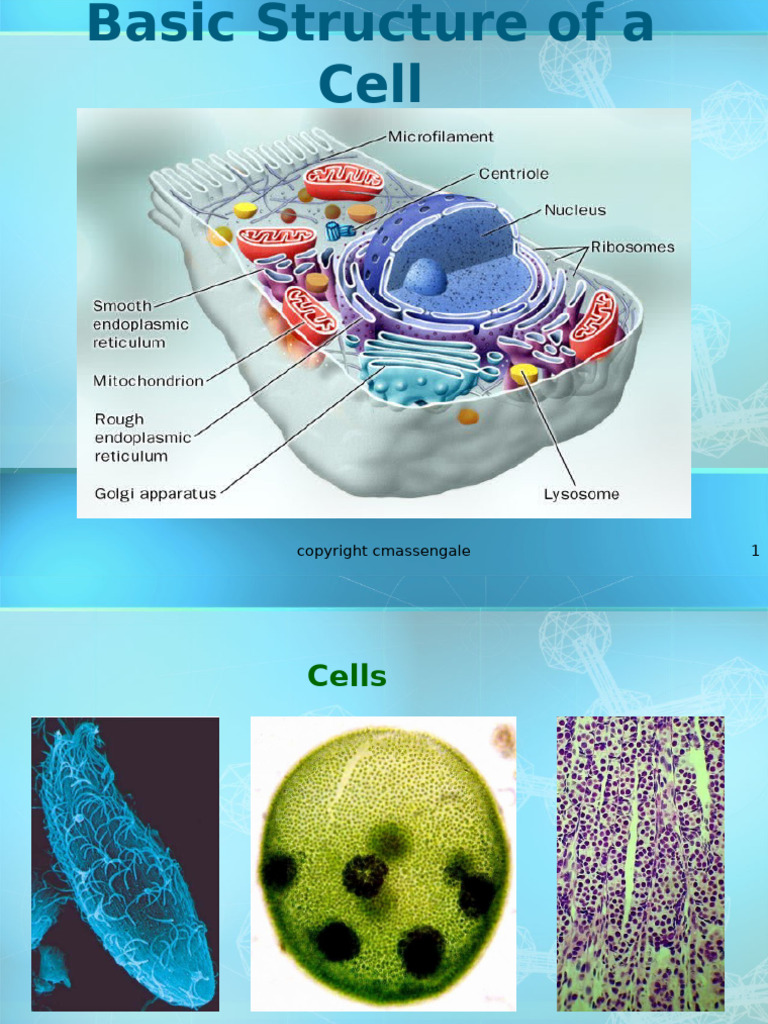 Basic Structure of a Cell

Microfilament
Centriole
Nucleus
Ribosomes
Smooth endoplasmic reticulum
Mitochondrion
Rough endoplasmic reticulum
Golgi apparatus
Lysosome

copyright cmassengale

1

Cells